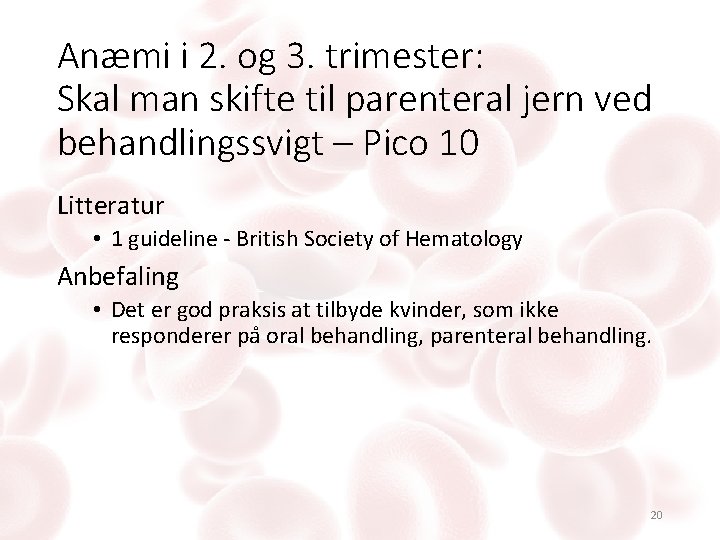 Anæmi i 2. og 3. trimester:
Skal man skifte til parenteral jern ved behandlingssvigt – Pico 10

Litteratur

• 1 guideline - British Society of Hematology

Anbefaling

• Det er god praksis at tilbyde kvinder, som ikke responderer på oral behandling, parenteral behandling.

20